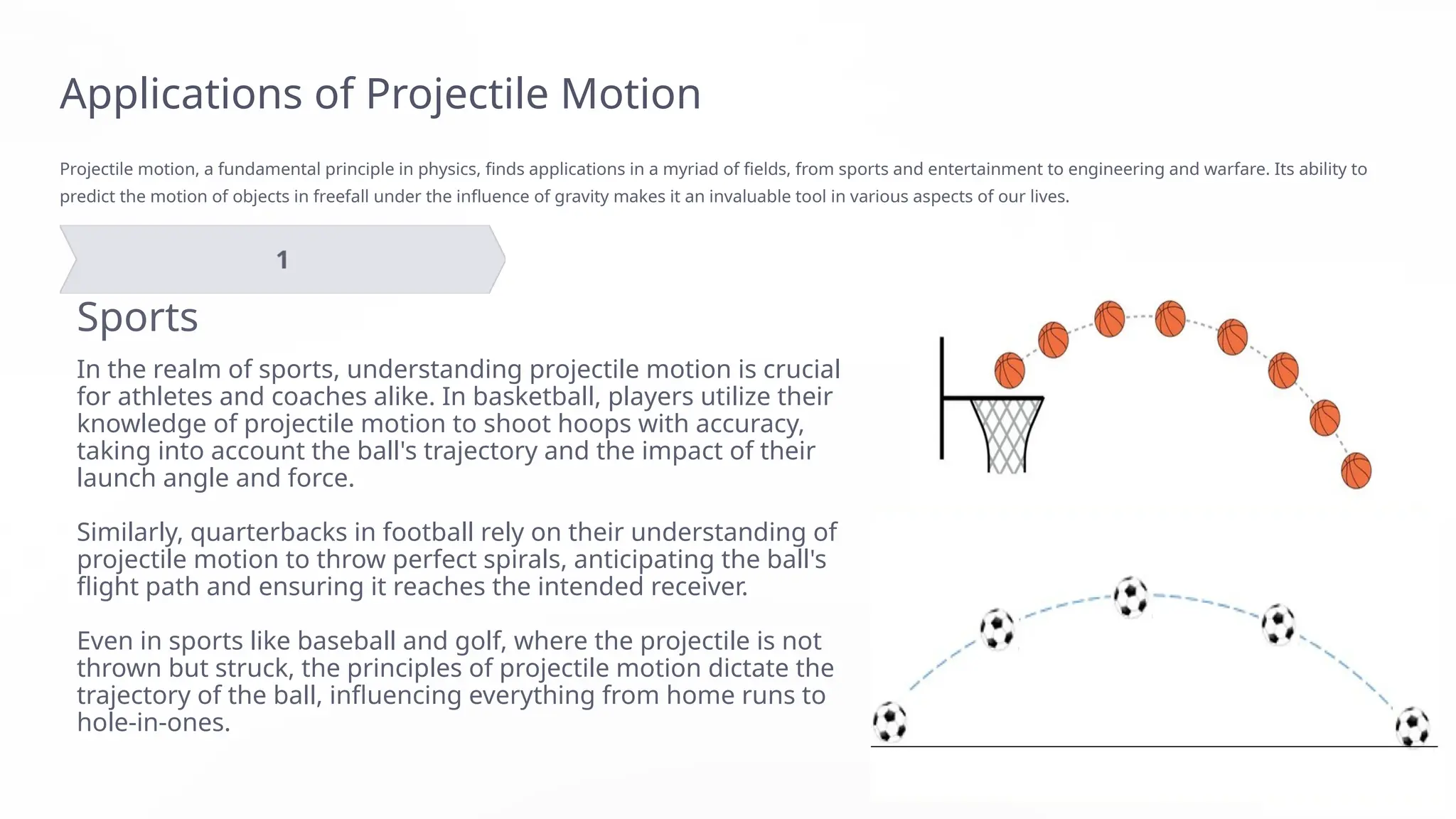 Applications of Projectile Motion

Projectile motion, a fundamental principle in physics, finds applications in a myriad of fields, from sports and entertainment to engineering and warfare. Its ability to predict the motion of objects in freefall under the influence of gravity makes it an invaluable tool in various aspects of our lives.

1

Sports

In the realm of sports, understanding projectile motion is crucial for athletes and coaches alike. In basketball, players utilize their knowledge of projectile motion to shoot hoops with accuracy, taking into account the ball's trajectory and the impact of their launch angle and force.

Similarly, quarterbacks in football rely on their understanding of projectile motion to throw perfect spirals, anticipating the ball's flight path and ensuring it reaches the intended receiver.

Even in sports like baseball and golf, where the projectile is not thrown but struck, the principles of projectile motion dictate the trajectory of the ball, influencing everything from home runs to hole-in-ones.